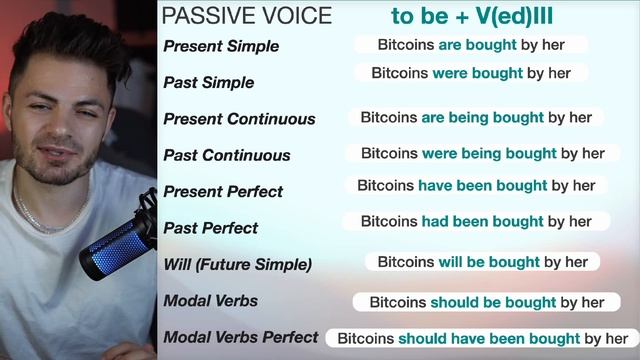 PASSIVE VOICE to be + V(ed)III

| | |
|---|---|
| Present Simple | Bitcoins are bought by her |
| Past Simple | Bitcoins were bought by her |
| Present Continuous | Bitcoins are being bought by her |
| Past Continuous | Bitcoins were being bought by her |
| Present Perfect | Bitcoins have been bought by her |
| Past Perfect | Bitcoins had been bought by her |
| Will (Future Simple) | Bitcoins will be bought by her |
| Modal Verbs | Bitcoins should be bought by her |
| Modal Verbs Perfect | Bitcoins should have been bought by her |